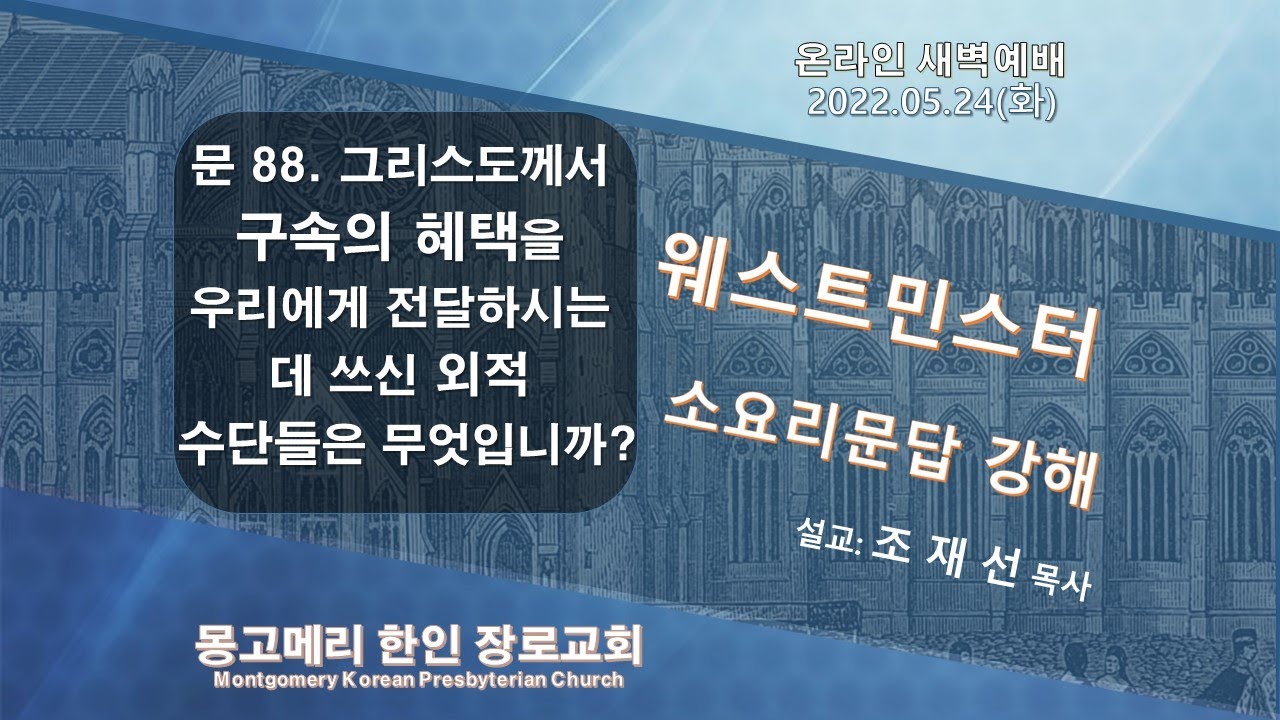 온라인 새벽예배
2022.05.24(화)

문 88. 그리스도께서 구속의 혜택을 우리에게 전달하시는 데 쓰신 외적 수단들은 무엇입니까?

웨스트민스터
소요리문답 강해

설교: 조 재 선 목사

몽고메리 한인 장로교회
Montgomery Korean Presbyterian Church